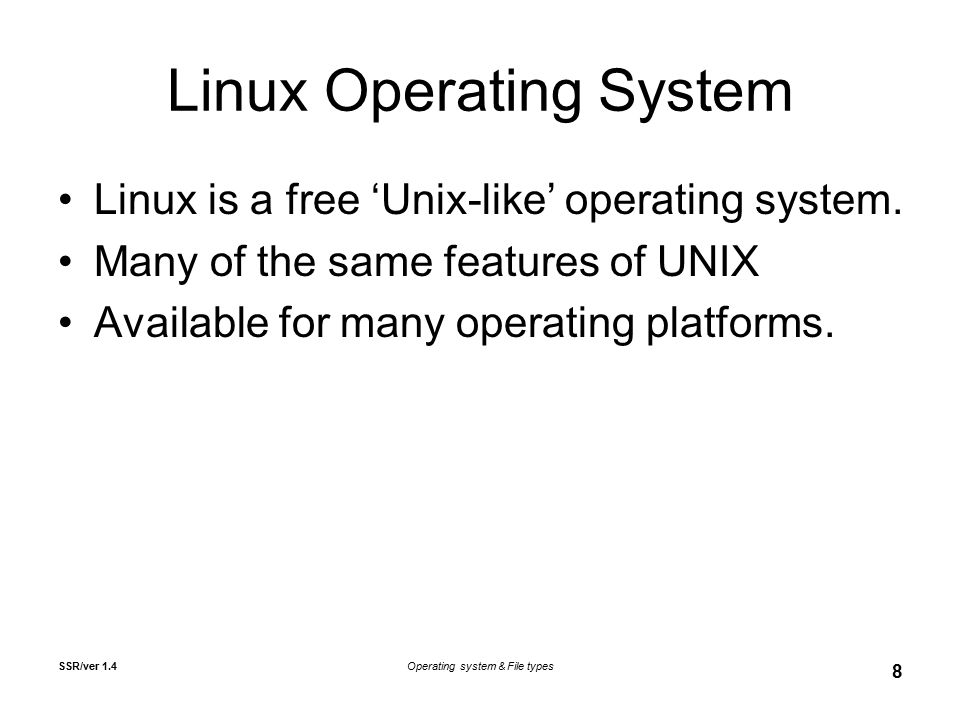 Linux Operating System

• Linux is a free ‘Unix-like’ operating system.
• Many of the same features of UNIX
• Available for many operating platforms.

SSR/ver 1.4

Operating system & File types

8